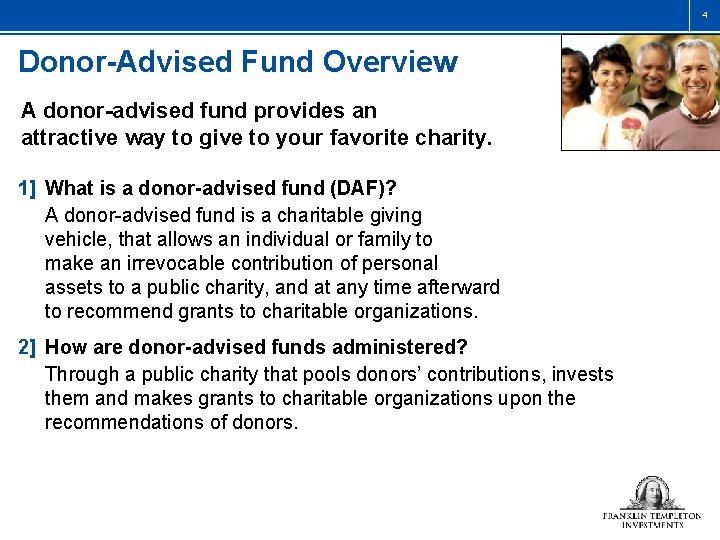 4

Donor-Advised Fund Overview

A donor-advised fund provides an attractive way to give to your favorite charity.

1] What is a donor-advised fund (DAF)?
A donor-advised fund is a charitable giving vehicle, that allows an individual or family to make an irrevocable contribution of personal assets to a public charity, and at any time afterward to recommend grants to charitable organizations.

2] How are donor-advised funds administered?
Through a public charity that pools donors' contributions, invests them and makes grants to charitable organizations upon the recommendations of donors.

FRANKLIN TEMPLETON INVESTMENTS